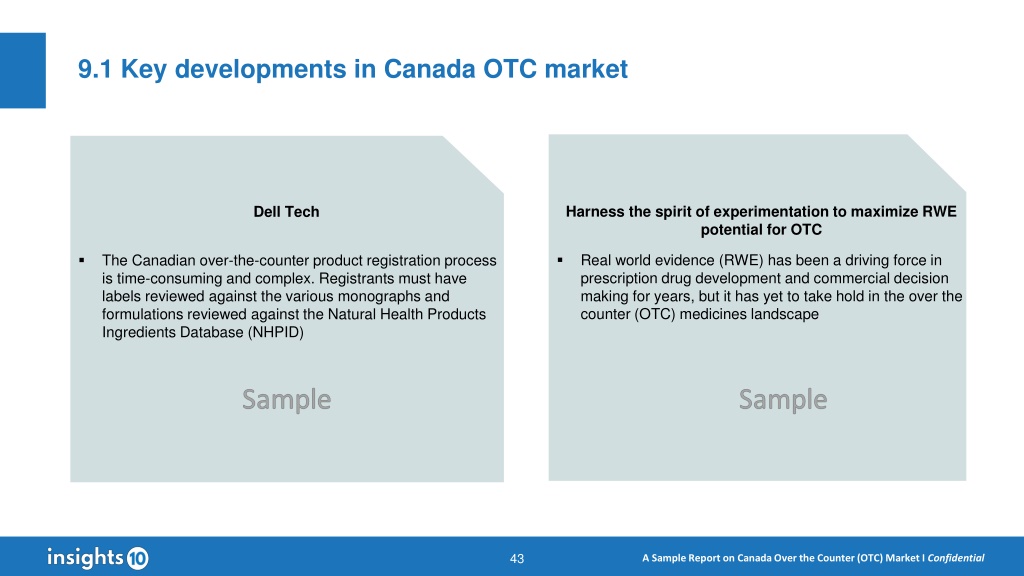 9.1 Key developments in Canada OTC market

Dell Tech

▪ The Canadian over-the-counter product registration process is time-consuming and complex. Registrants must have labels reviewed against the various monographs and formulations reviewed against the Natural Health Products Ingredients Database (NHPID)

Sample

Harness the spirit of experimentation to maximize RWE potential for OTC

▪ Real world evidence (RWE) has been a driving force in prescription drug development and commercial decision making for years, but it has yet to take hold in the over the counter (OTC) medicines landscape

Sample

insights10

43

A Sample Report on Canada Over the Counter (OTC) Market I Confidential